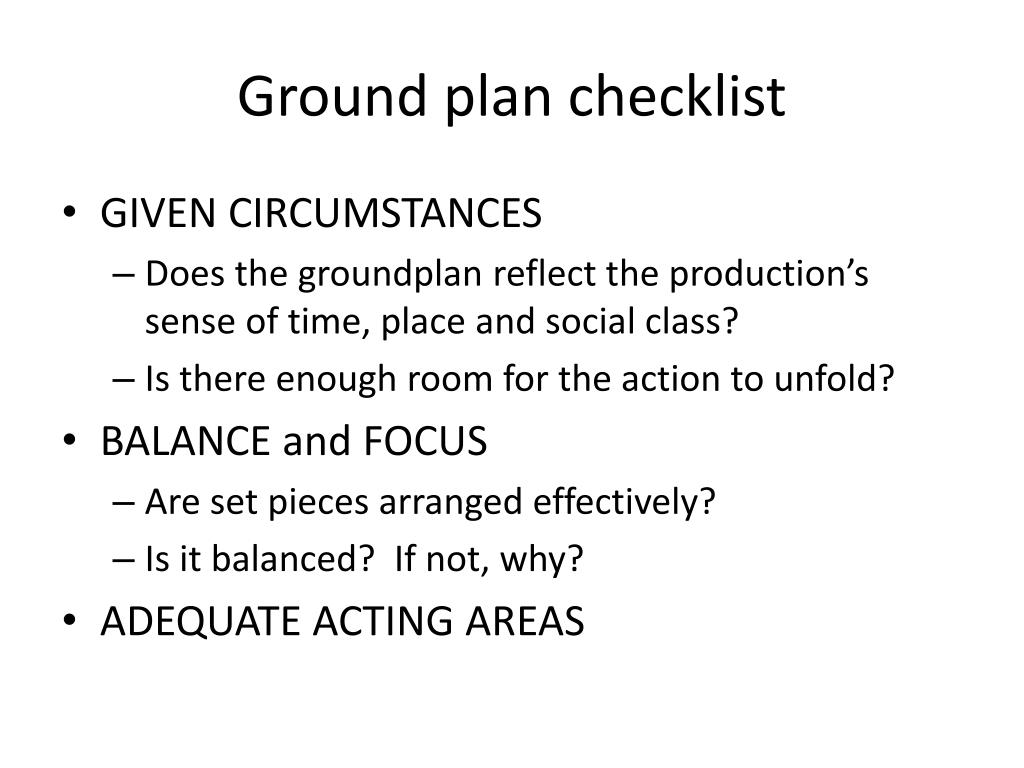 Ground plan checklist

• GIVEN CIRCUMSTANCES
– Does the groundplan reflect the production's sense of time, place and social class?
– Is there enough room for the action to unfold?

• BALANCE and FOCUS
– Are set pieces arranged effectively?
– Is it balanced? If not, why?

• ADEQUATE ACTING AREAS